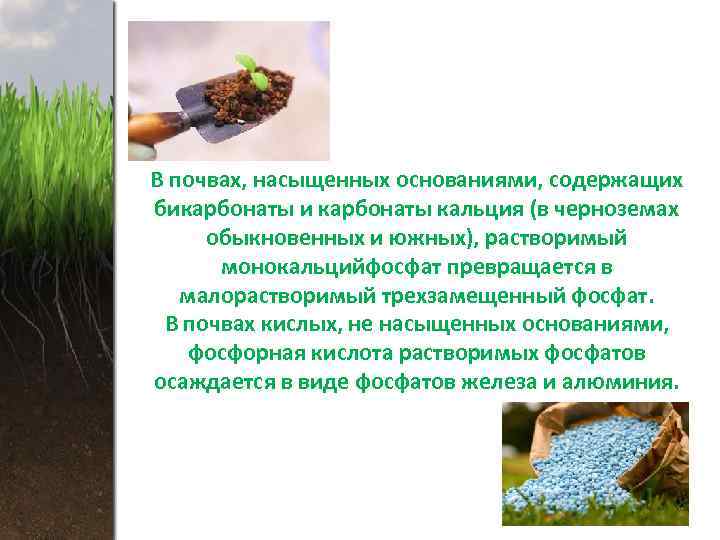 В почвах, насыщенных основаниями, содержащих бикарбонаты и карбонаты кальция (в черноземах обыкновенных и южных), растворимый монокальцийфосфат превращается в малорастворимый трехзамещенный фосфат.
В почвах кислых, не насыщенных основаниями, фосфорная кислота растворимых фосфатов осаждается в виде фосфатов железа и алюминия.